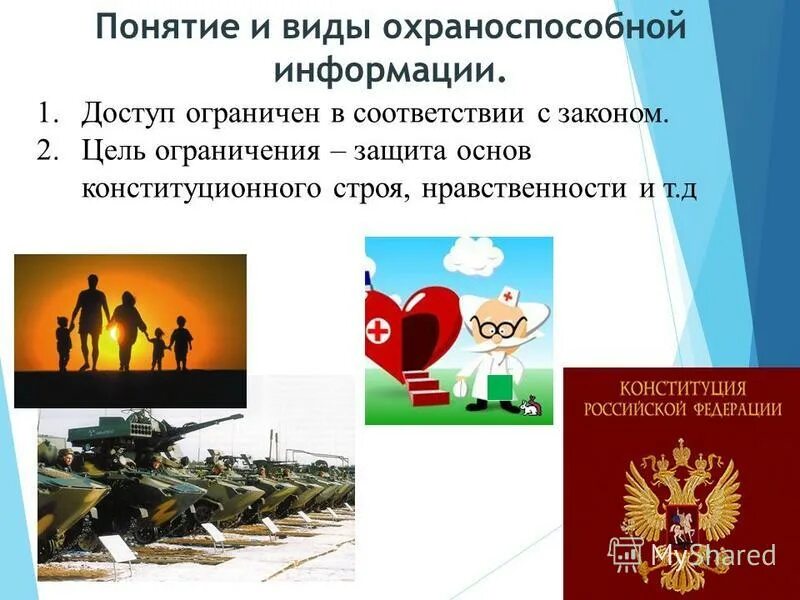 Понятие и виды охраноспособной информации.

1. Доступ ограничен в соответствии с законом.
2. Цель ограничения – защита основ конституционного строя, нравственности и т.д

КОНСТИТУЦИЯ РОССИЙСКОЙ ФЕДЕРАЦИИ

MyShared